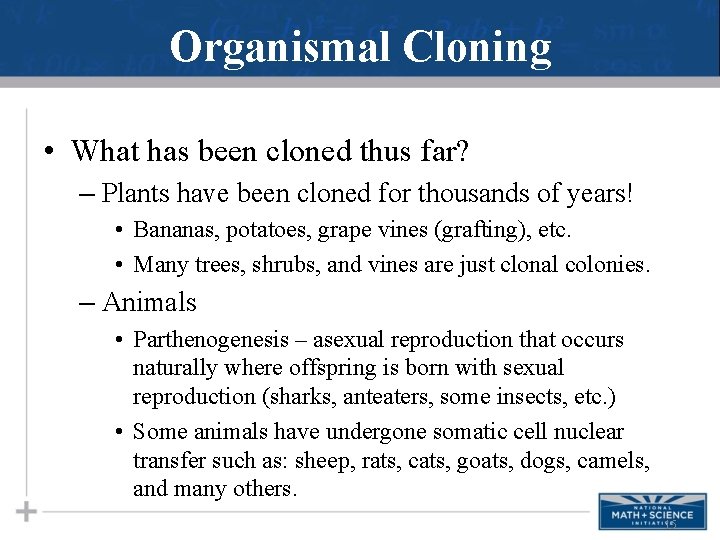 Organismal Cloning

• What has been cloned thus far?

– Plants have been cloned for thousands of years!

• Bananas, potatoes, grape vines (grafting), etc.

• Many trees, shrubs, and vines are just clonal colonies.

– Animals

• Parthenogenesis – asexual reproduction that occurs naturally where offspring is born with sexual reproduction (sharks, anteaters, some insects, etc.)

• Some animals have undergone somatic cell nuclear transfer such as: sheep, rats, cats, goats, dogs, camels, and many others.

NATIONAL MATH + SCIENCE INITIATIVE